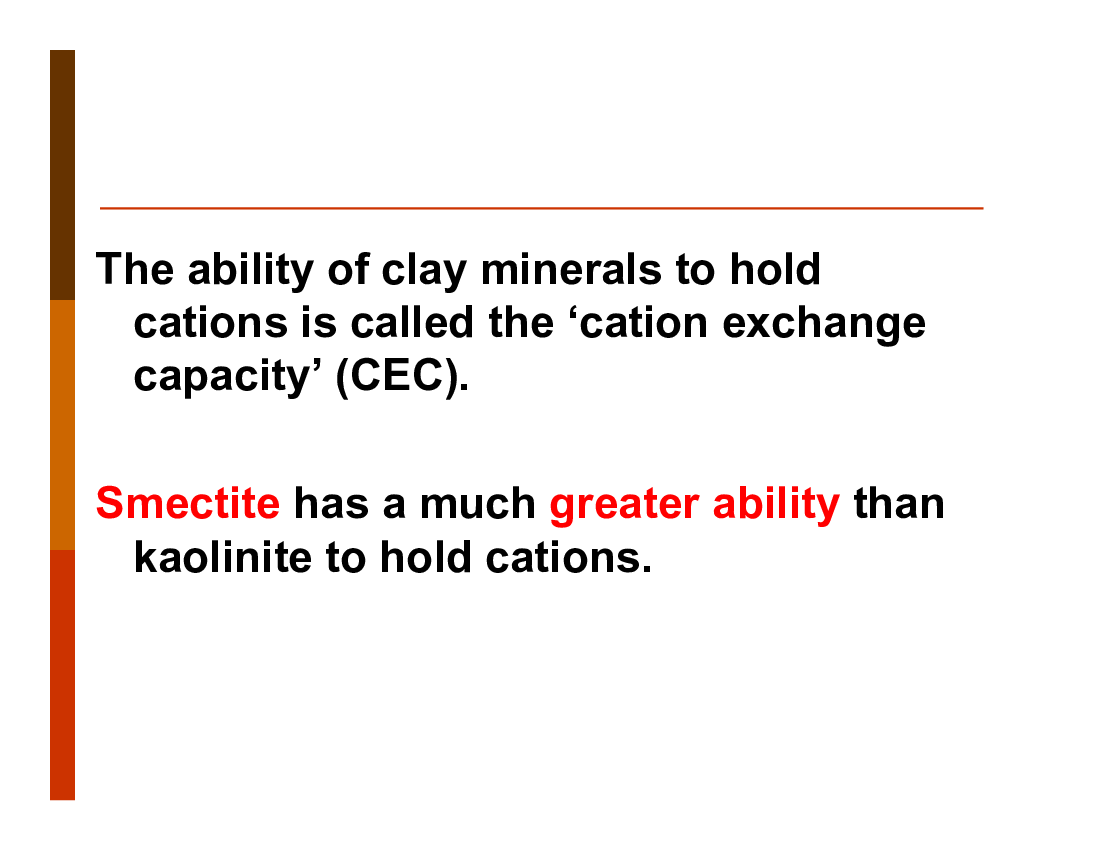 The ability of clay minerals to hold cations is called the ‘cation exchange capacity’ (CEC).

Smectite has a much greater ability than kaolinite to hold cations.